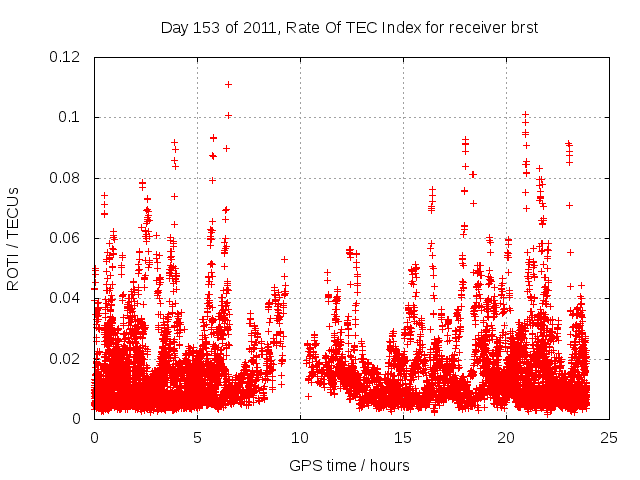 Day 153 of 2011, Rate Of TEC Index for receiver brst

ROTI / TECUs

0.12
0.1
0.08
0.06
0.04
0.02
0

0
5
10
15
20
25

GPS time / hours